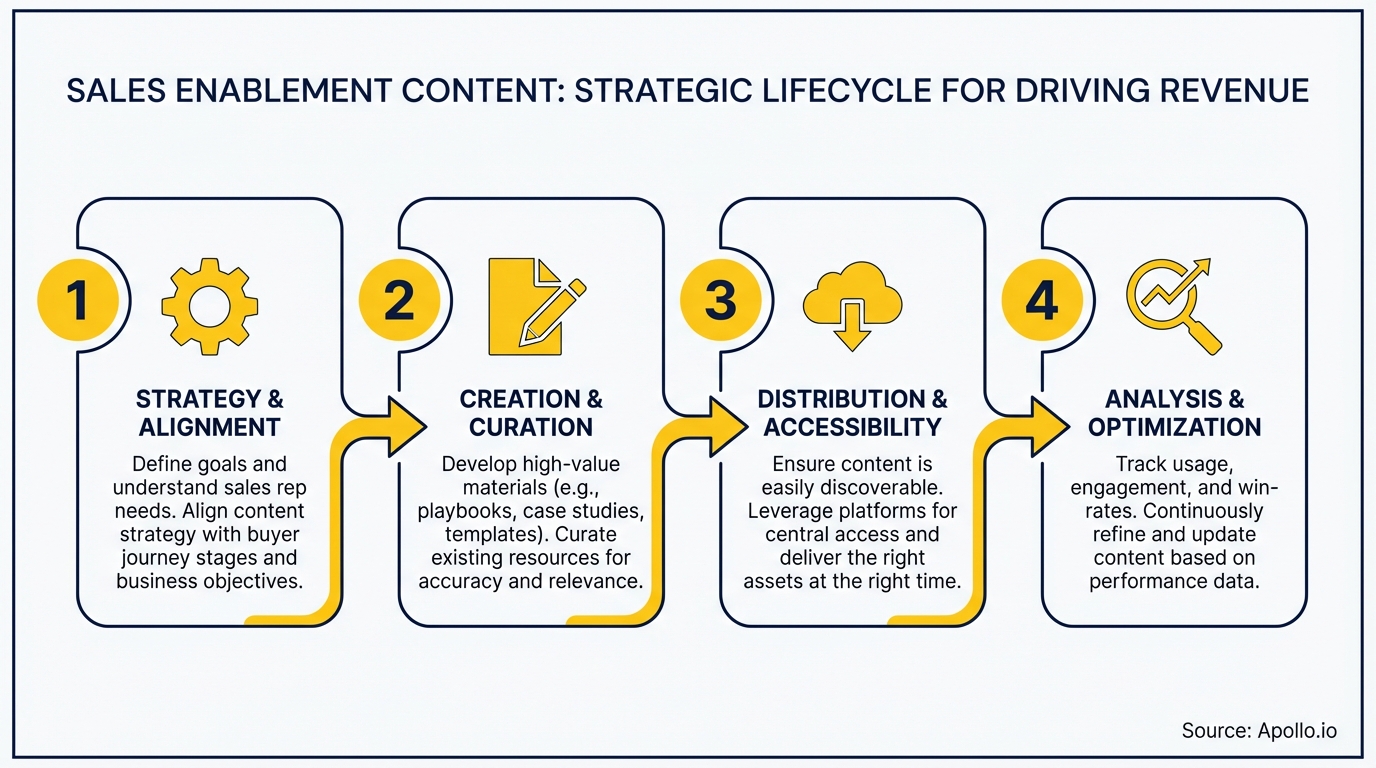 SALES ENABLEMENT CONTENT: STRATEGIC LIFECYCLE FOR DRIVING REVENUE

1

STRATEGY & ALIGNMENT

Define goals and understand sales rep needs. Align content strategy with buyer journey stages and business objectives.

2

CREATION & CURATION

Develop high-value materials (e.g., playbooks, case studies, templates). Curate existing resources for accuracy and relevance.

3

DISTRIBUTION & ACCESSIBILITY

Ensure content is easily discoverable. Leverage platforms for central access and deliver the right assets at the right time.

4

ANALYSIS & OPTIMIZATION

Track usage, engagement, and win-rates. Continuously refine and update content based on performance data.

Source: Apollo.io